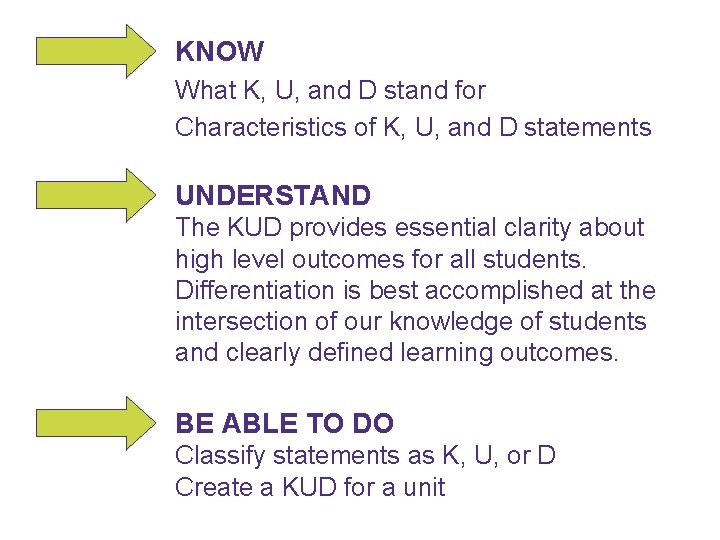 KNOW
What K, U, and D stand for
Characteristics of K, U, and D statements

UNDERSTAND
The KUD provides essential clarity about high level outcomes for all students.
Differentiation is best accomplished at the intersection of our knowledge of students and clearly defined learning outcomes.

BE ABLE TO DO
Classify statements as K, U, or D
Create a KUD for a unit